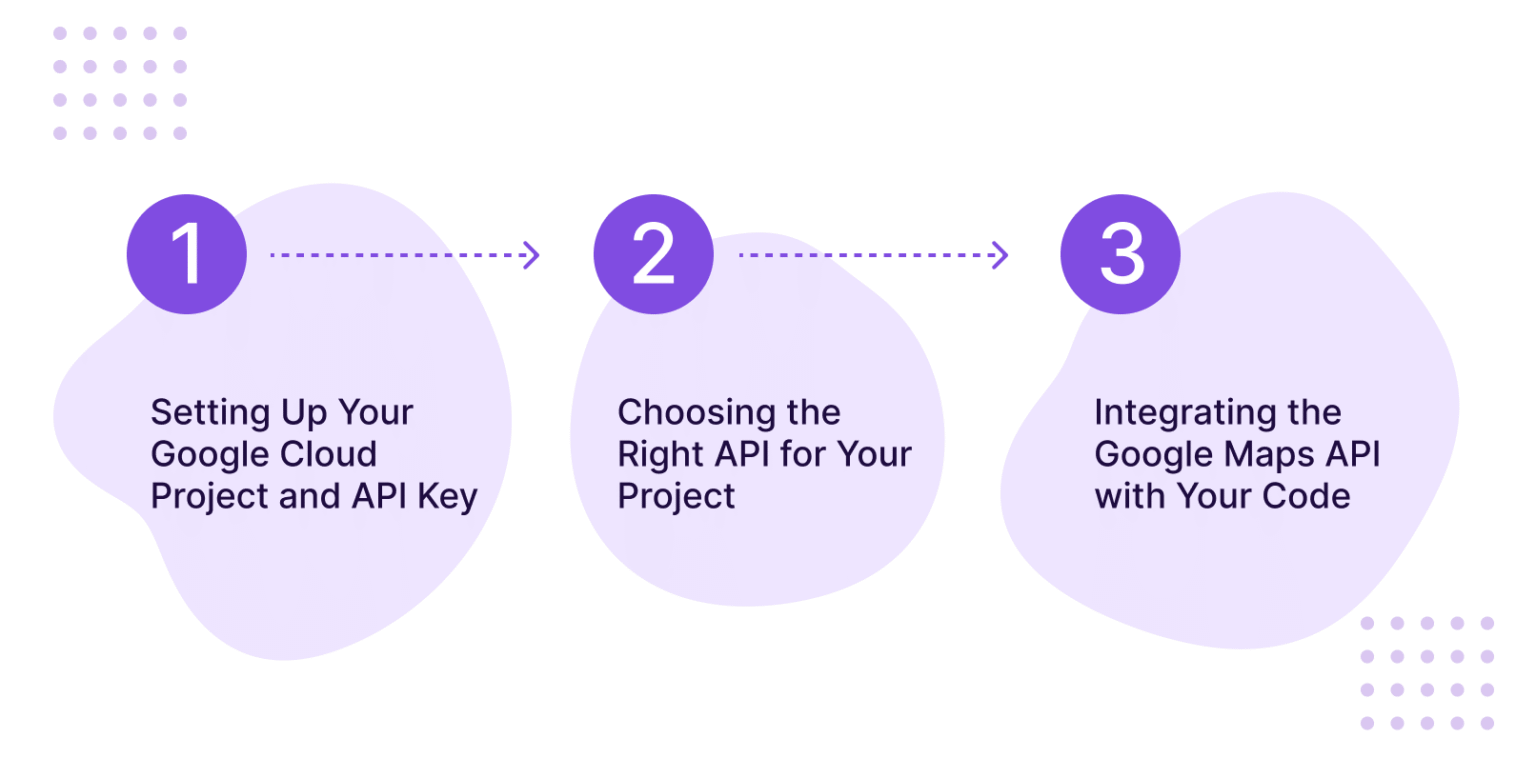 1

Setting Up Your Google Cloud Project and API Key

2

Choosing the Right API for Your Project

3

Integrating the Google Maps API with Your Code